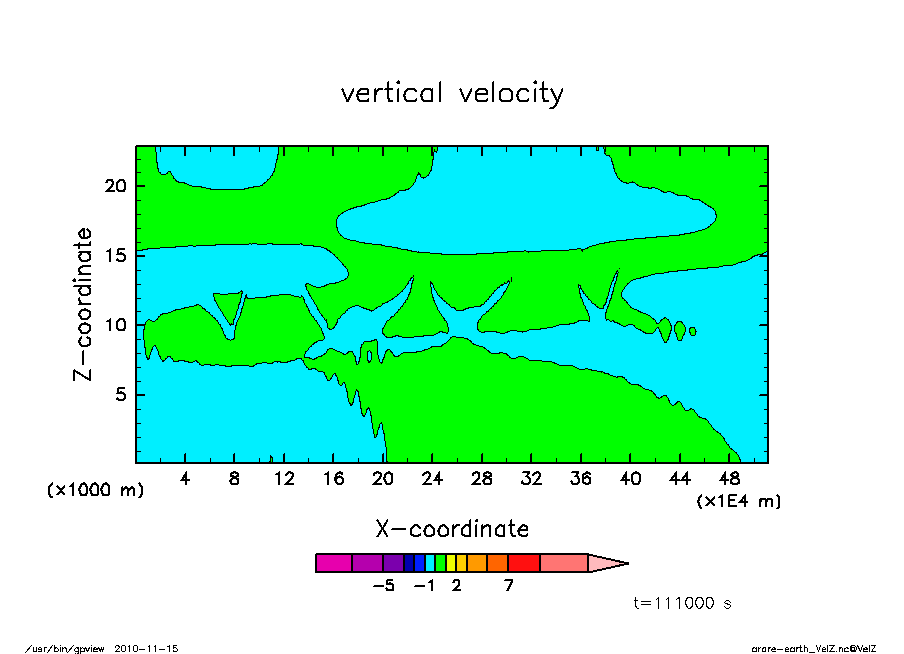 vertical velocity

Z-coordinate

20
15
10
5

(x1000 m)

4 8 12 16 20 24 28 32 36 40 44 48

(x1E4 m)

X-coordinate

-5 -1 2 7

t=111000 s

/usr/bin/gpview 2010-11-15

arare-earth_VelZ.nc@VelZ